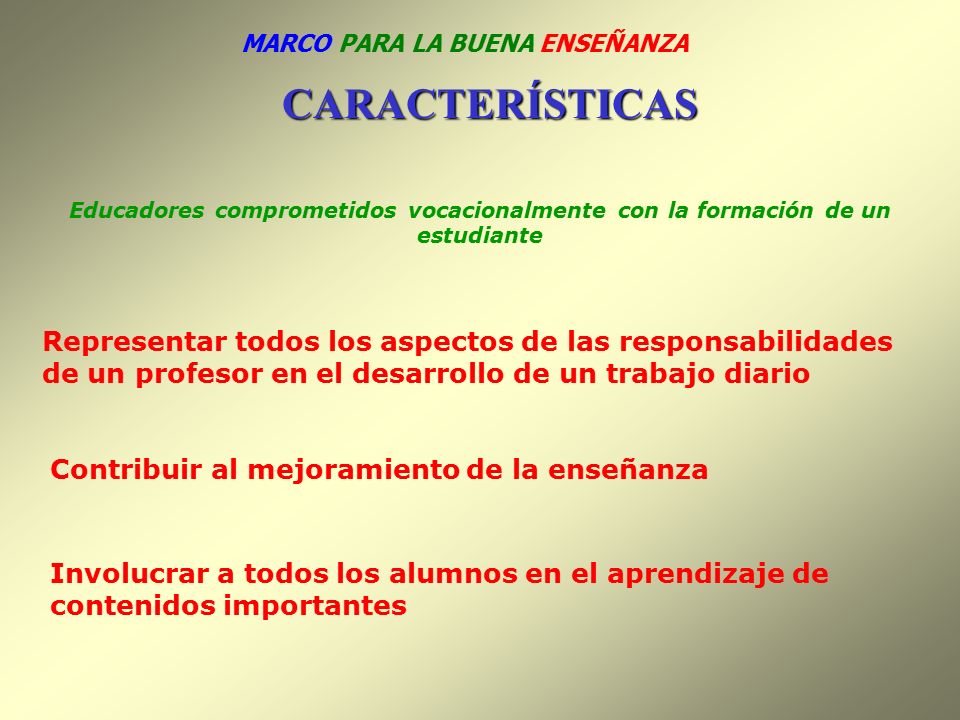 MARCO PARA LA BUENA ENSEÑANZA

CARACTERÍSTICAS

Educadores comprometidos vocacionalmente con la formación de un estudiante

Representar todos los aspectos de las responsabilidades de un profesor en el desarrollo de un trabajo diario

Contribuir al mejoramiento de la enseñanza

Involucrar a todos los alumnos en el aprendizaje de contenidos importantes